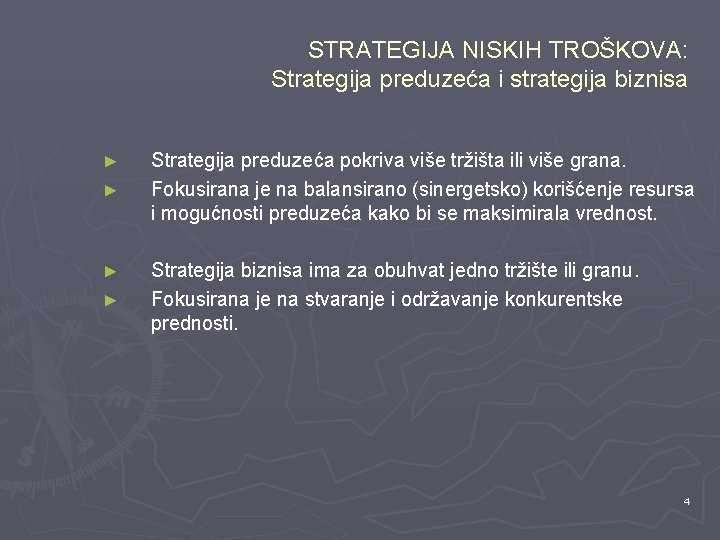 STRATEGIJA NISKIH TROŠKOVA:
Strategija preduzeća i strategija biznisa

► Strategija preduzeća pokriva više tržišta ili više grana.
► Fokusirana je na balansirano (sinergetsko) korišćenje resursa i mogućnosti preduzeća kako bi se maksimirala vrednost.

► Strategija biznisa ima za obuhvat jedno tržište ili granu.
► Fokusirana je na stvaranje i održavanje konkurentske prednosti.

4